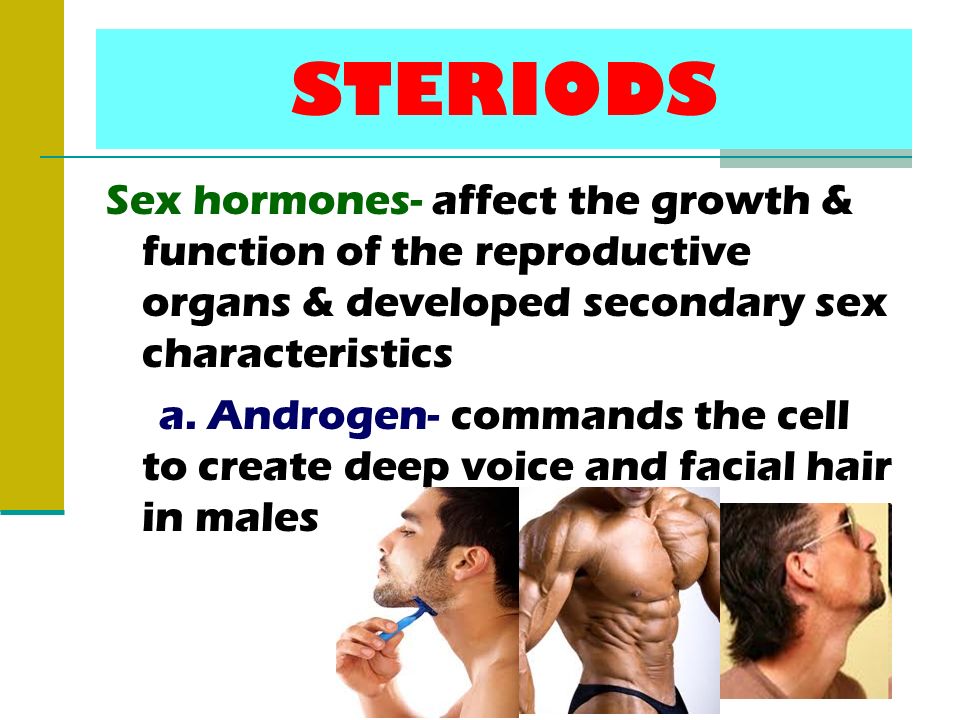 STERIODS

Sex hormones- affect the growth & function of the reproductive organs & developed secondary sex characteristics

a. Androgen- commands the cell to create deep voice and facial hair in males